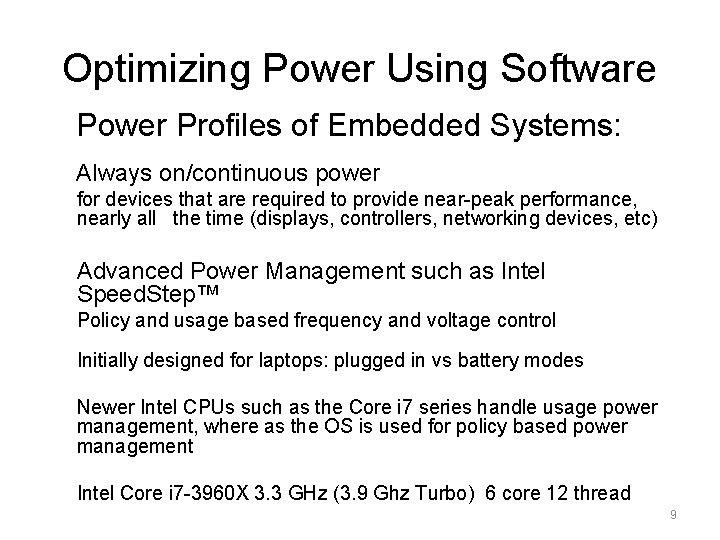 Optimizing Power Using Software

Power Profiles of Embedded Systems:

Always on/continuous power

for devices that are required to provide near-peak performance, nearly all the time (displays, controllers, networking devices, etc)

Advanced Power Management such as Intel SpeedStep™

Policy and usage based frequency and voltage control

Initially designed for laptops: plugged in vs battery modes

Newer Intel CPUs such as the Core i7 series handle usage power management, where as the OS is used for policy based power management

Intel Core i7-3960X 3.3 GHz (3.9 Ghz Turbo) 6 core 12 thread

9